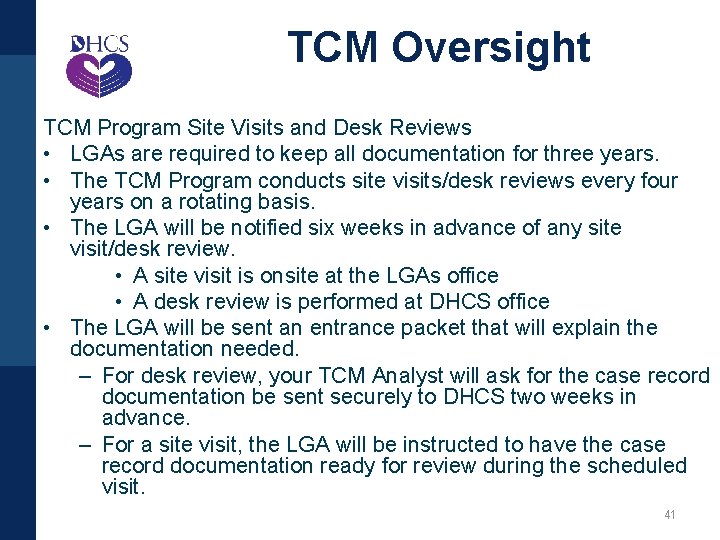 DHCS

TCM Oversight

TCM Program Site Visits and Desk Reviews
• LGAs are required to keep all documentation for three years.
• The TCM Program conducts site visits/desk reviews every four years on a rotating basis.
• The LGA will be notified six weeks in advance of any site visit/desk review.
  • A site visit is onsite at the LGAs office
  • A desk review is performed at DHCS office
• The LGA will be sent an entrance packet that will explain the documentation needed.
  – For desk review, your TCM Analyst will ask for the case record documentation be sent securely to DHCS two weeks in advance.
  – For a site visit, the LGA will be instructed to have the case record documentation ready for review during the scheduled visit.

41